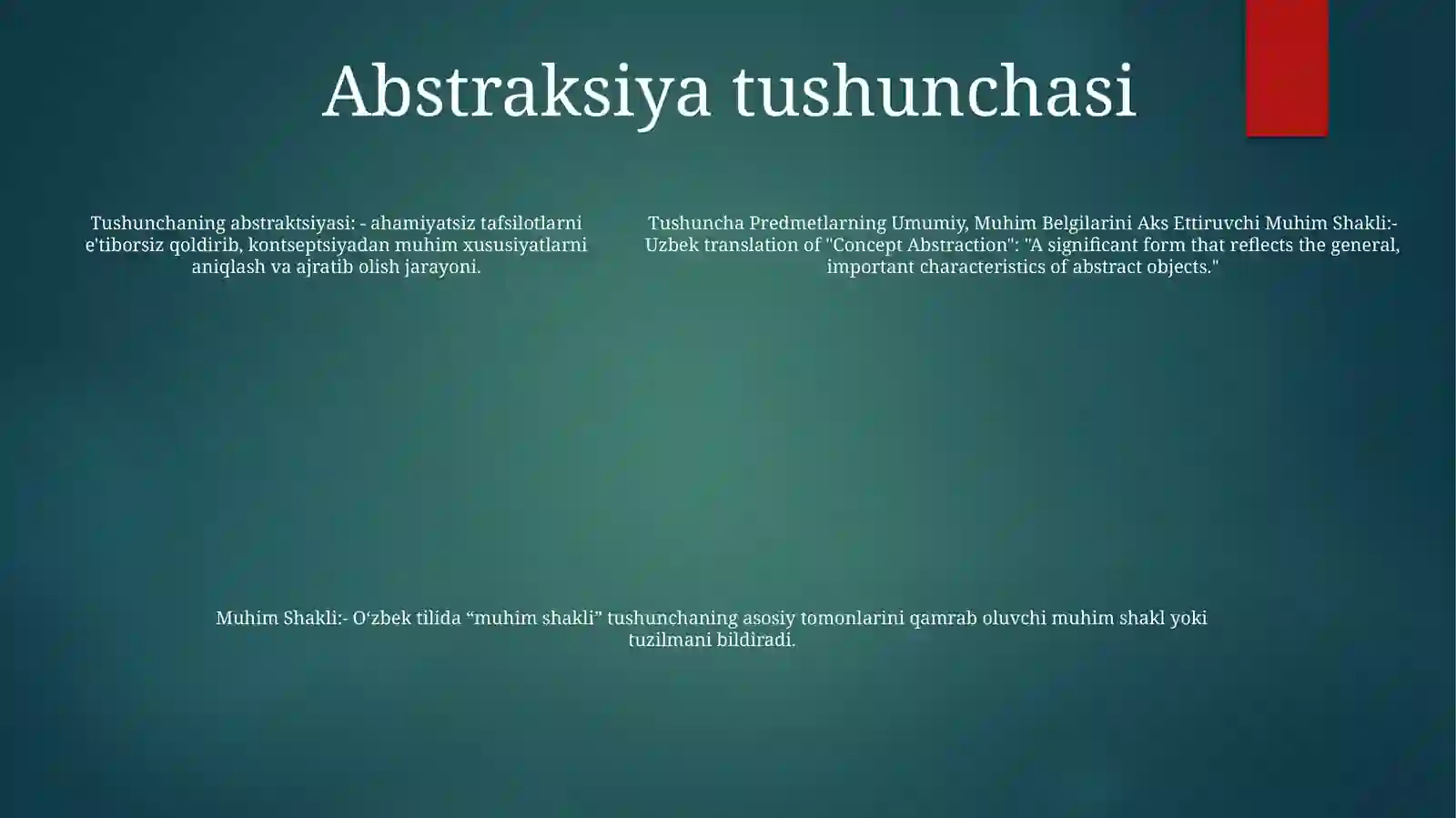 Abstraksiya tushunchasi

Tushunchaning abstraktsiyasi: - ahamiyatsiz tafsilotlarni e'tiborsiz qoldirib, kontseptsiyadan muhim xususiyatlarni aniqlash va ajratib olish jarayoni.

Tushuncha Predmetlarning Umumiy, Muhim Belgilarini Aks Ettiruvchi Muhim Shakli:- Uzbek translation of "Concept Abstraction": "A significant form that reflects the general, important characteristics of abstract objects."

Muhim Shakli:- O‘zbek tilida “muhim shakli” tushunchaning asosiy tomonlarini qamrab oluvchi muhim shakl yoki tuzilmani bildiradi.